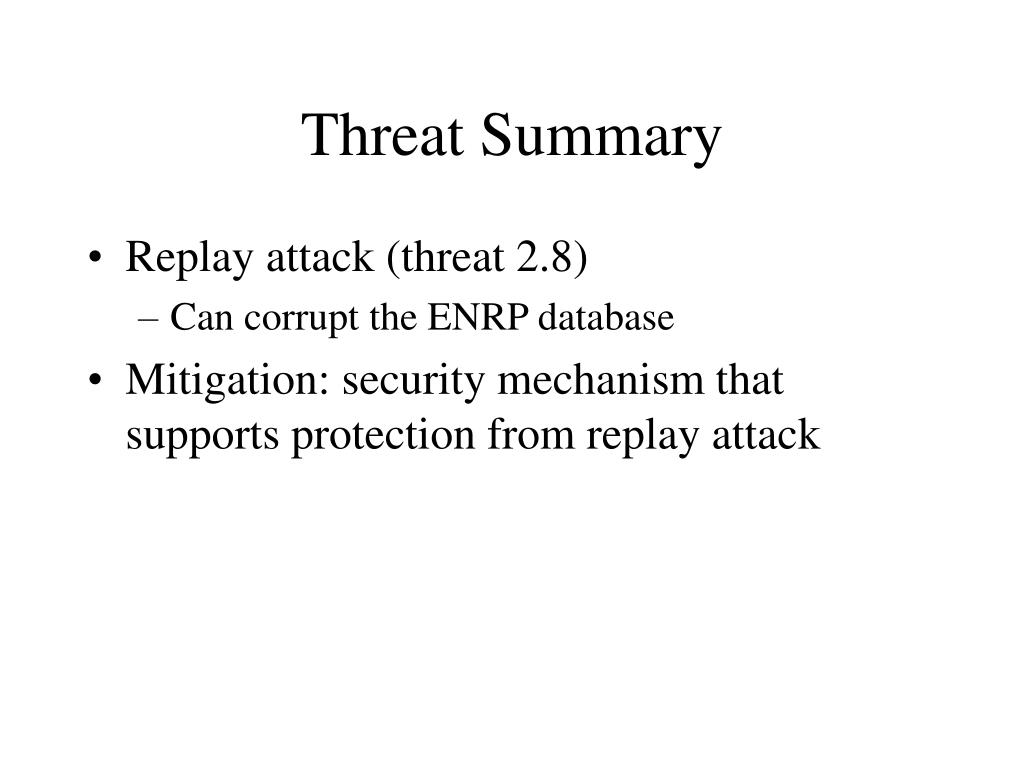 Threat Summary

• Replay attack (threat 2.8)
– Can corrupt the ENRP database
• Mitigation: security mechanism that supports protection from replay attack